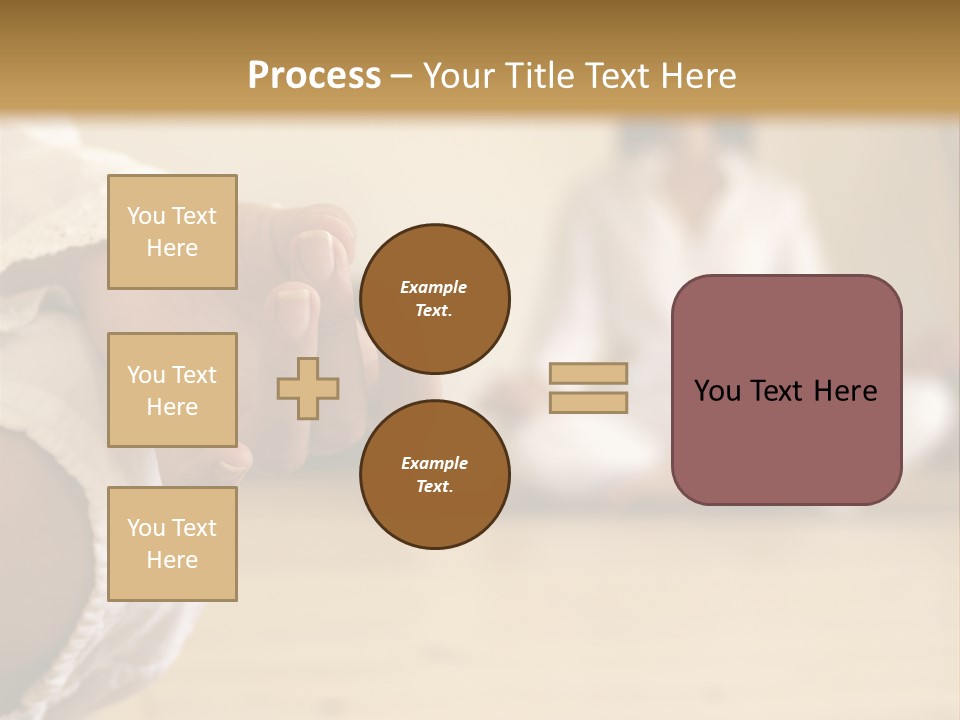 Process – Your Title Text Here

You Text Here

You Text Here

You Text Here

Example Text.

Example Text.

You Text Here